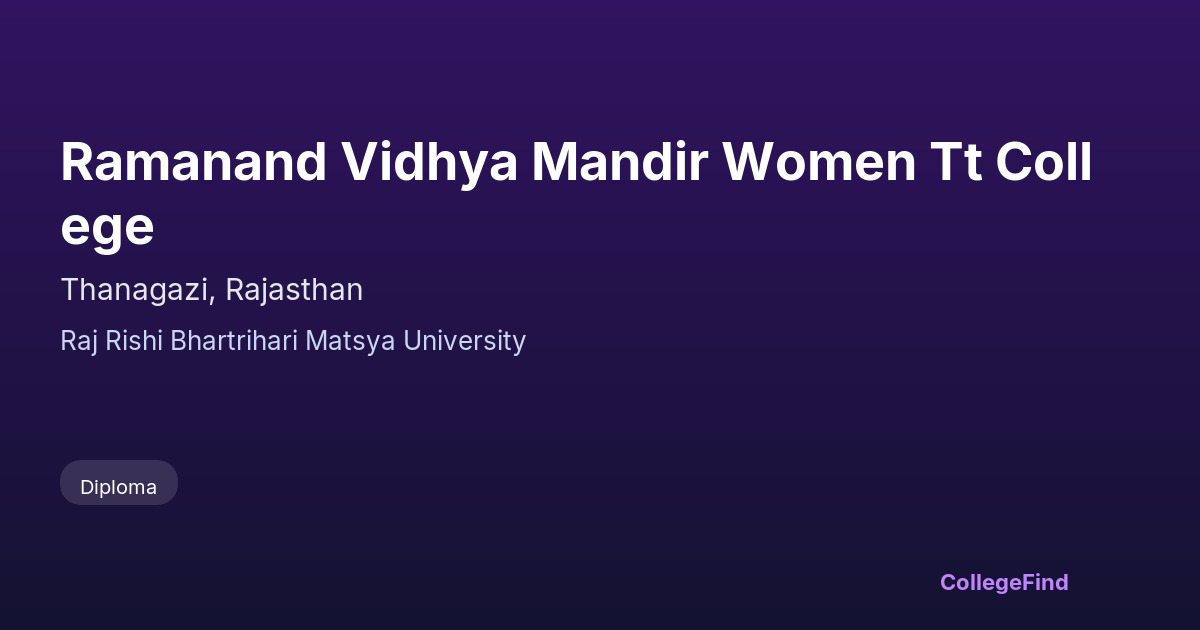 Ramanand Vidhya Mandir Women Tt College

Thanagazi, Rajasthan

Raj Rishi Bhartrihari Matsya University

Diploma

CollegeFind